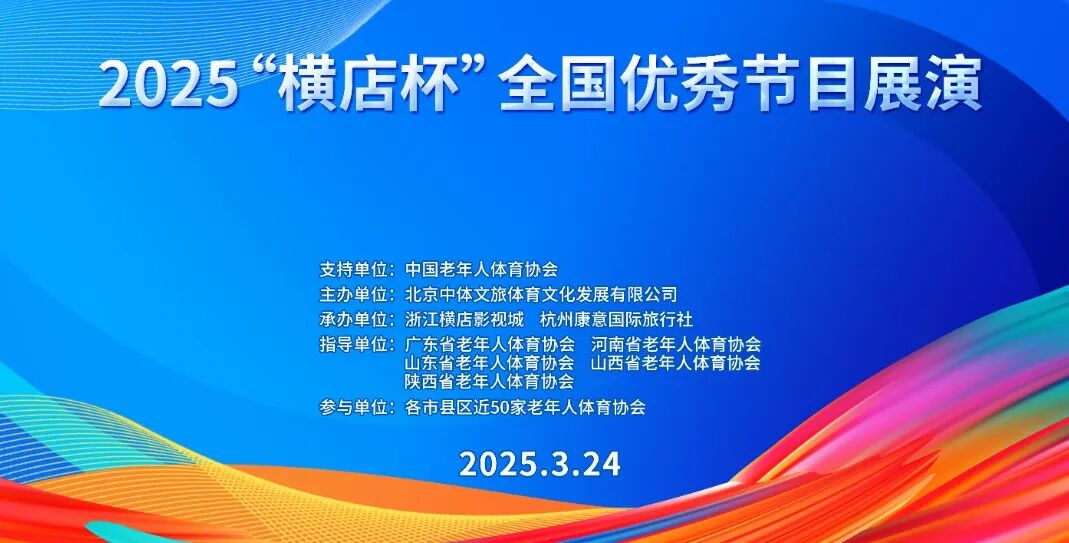 2025“横店杯”全国优秀节目展演

支持单位：中国老年人体育协会
主办单位：北京中体文旅体育文化发展有限公司
承办单位：浙江横店影视城　杭州康意国际旅行社
指导单位：广东省老年人体育协会　河南省老年人体育协会
山东省老年人体育协会　山西省老年人体育协会
陕西省老年人体育协会
参与单位：各市县区近50家老年人体育协会

2025.3.24